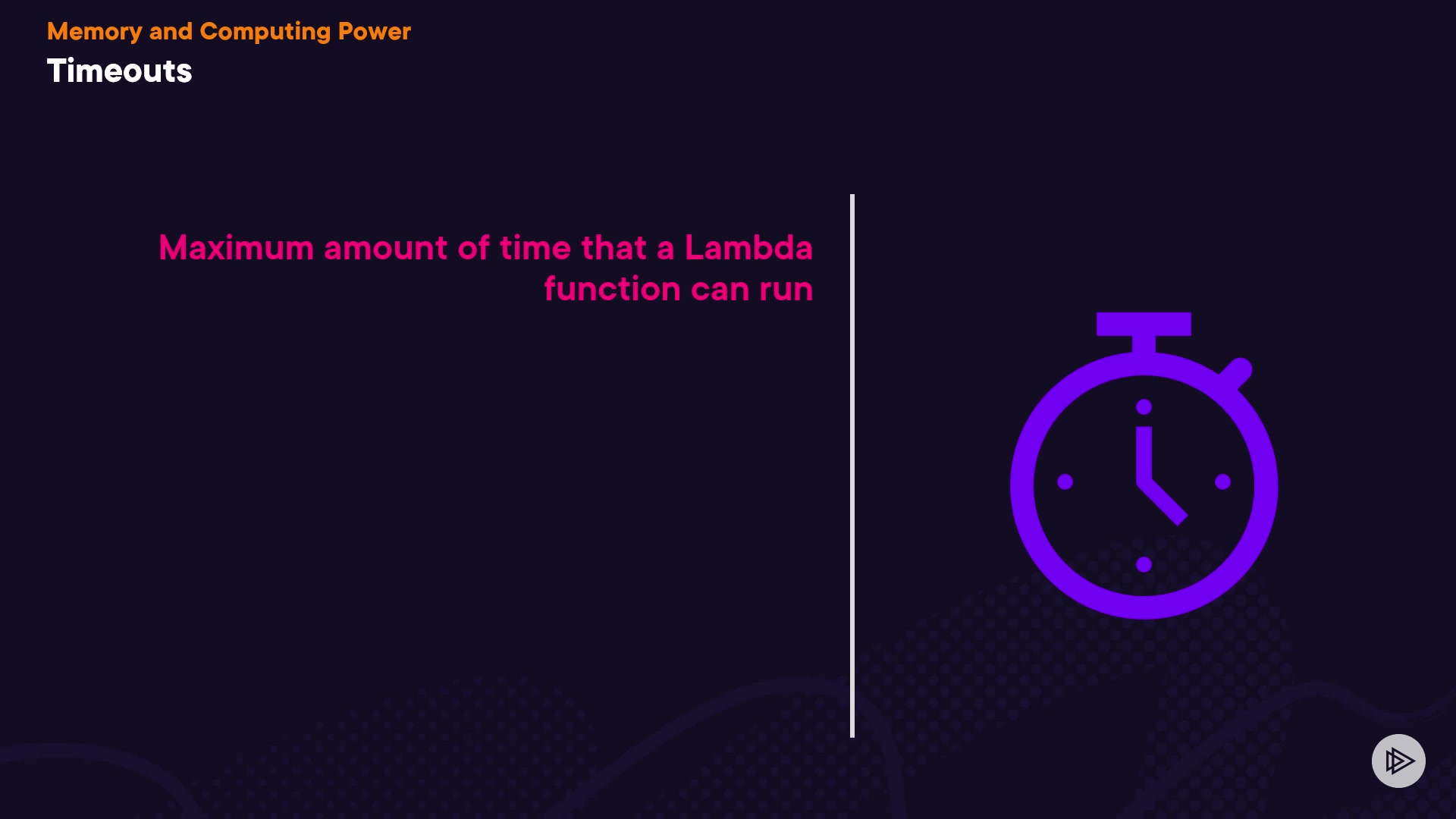 Memory and Computing Power
Timeouts

Maximum amount of time that a Lambda function can run